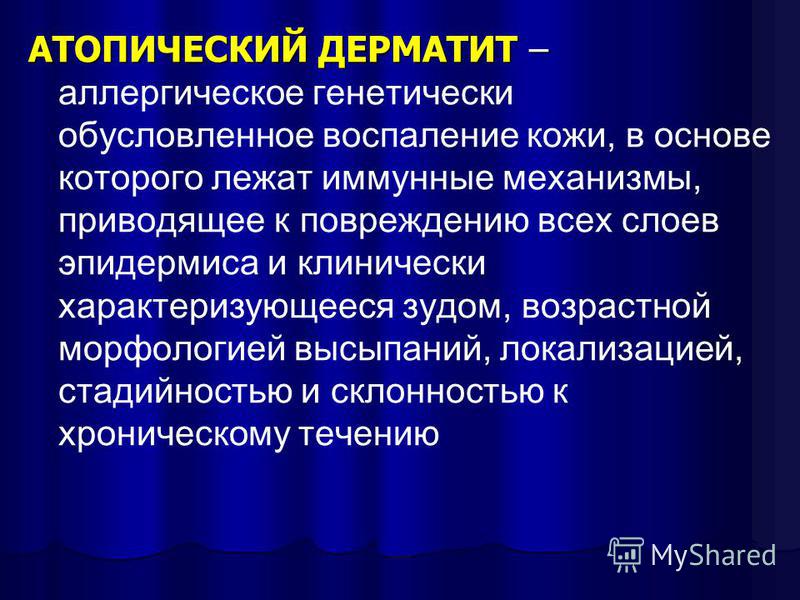 АТОПИЧЕСКИЙ ДЕРМАТИТ – аллергическое генетически обусловленное воспаление кожи, в основе которого лежат иммунные механизмы, приводящее к повреждению всех слоев эпидермиса и клинически характеризующееся зудом, возрастной морфологией высыпаний, локализацией, стадийностью и склонностью к хроническому течению

MyShared